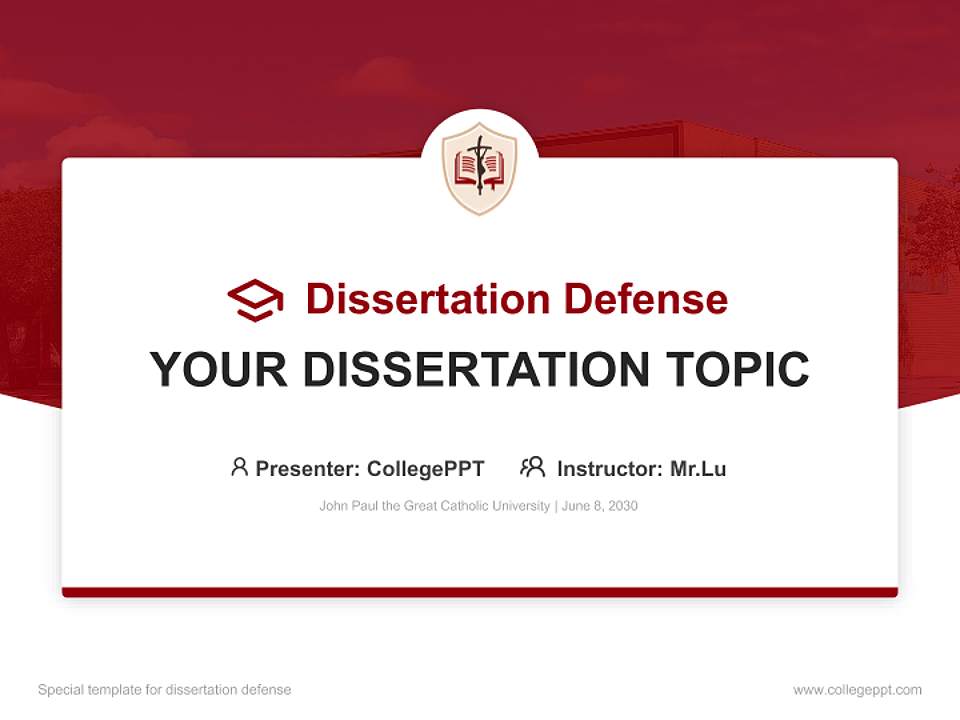 Dissertation Defense

YOUR DISSERTATION TOPIC

Presenter: CollegePPT Instructor: Mr.Lu

John Paul the Great Catholic University | June 8, 2030

Special template for dissertation defense

www.collegeppt.com